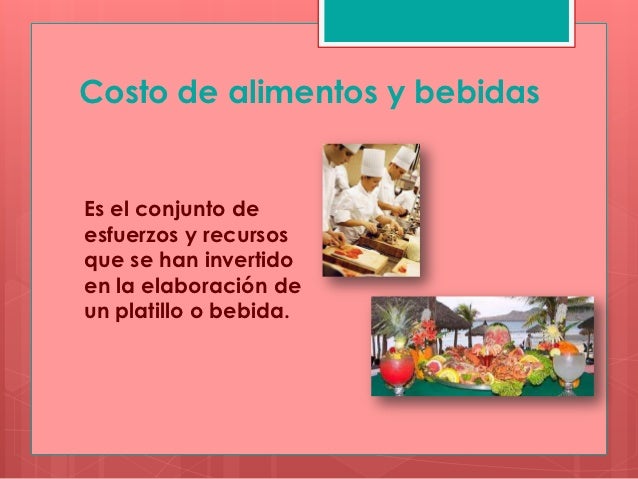 Costo de alimentos y bebidas

Es el conjunto de esfuerzos y recursos que se han invertido en la elaboración de un platillo o bebida.